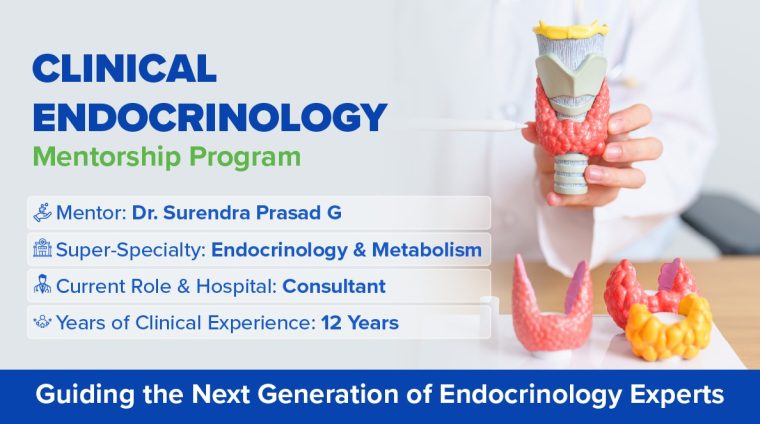 CLINICAL ENDOCRINOLOGY
Mentorship Program

Mentor: Dr. Surendra Prasad G

Super-Specialty: Endocrinology & Metabolism

Current Role & Hospital: Consultant

Years of Clinical Experience: 12 Years

Guiding the Next Generation of Endocrinology Experts